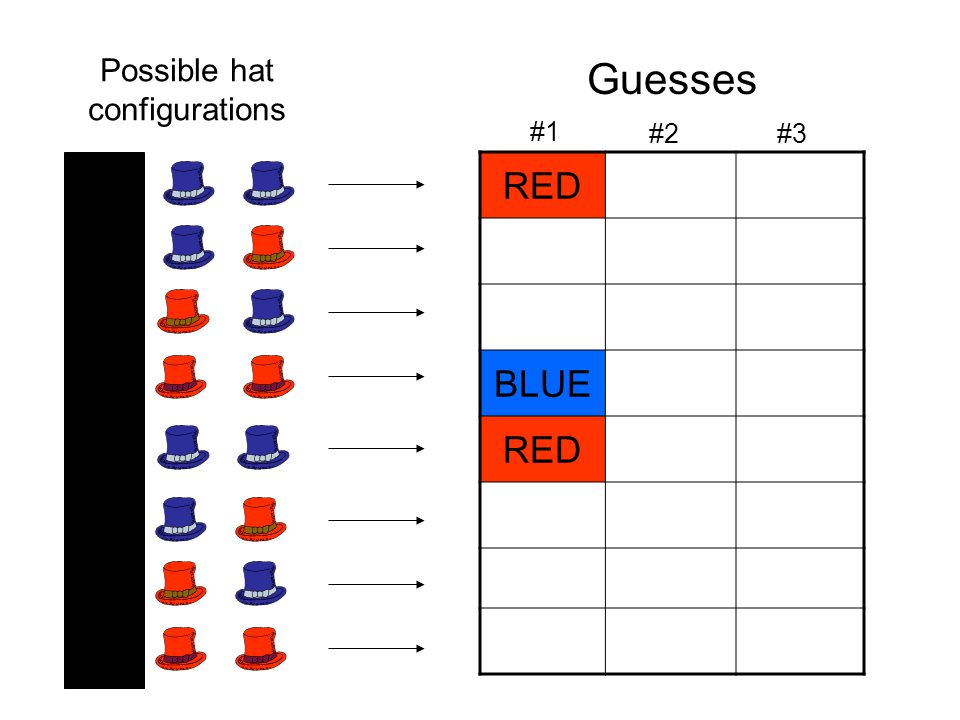 Possible hat configurations

Guesses

| #1 | #2 | #3 |
|---|---|---|
| RED | | |
| | | |
| | | |
| BLUE | | |
| RED | | |
| | | |
| | | |
| | | |